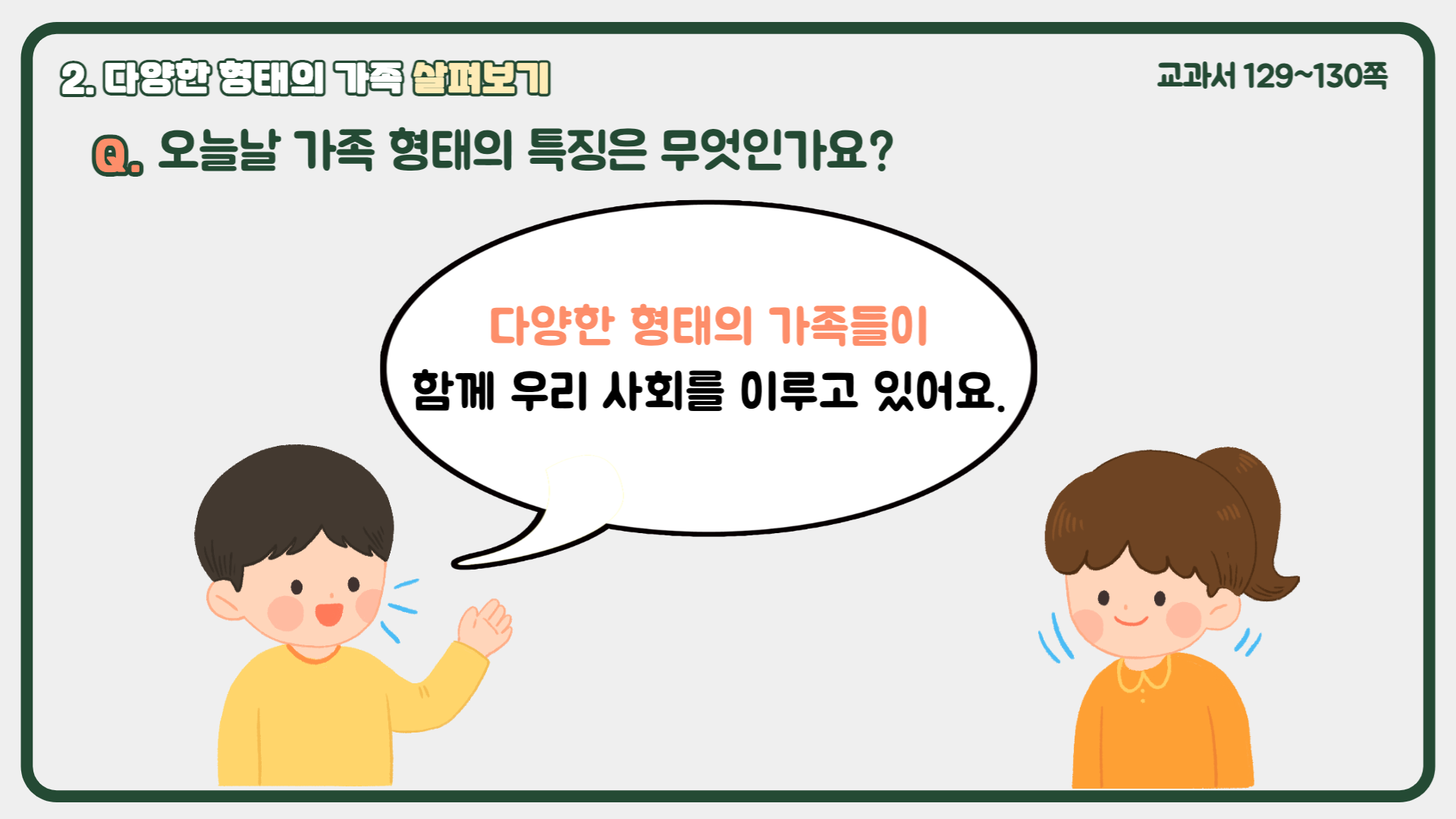 2. 다양한 형태의 가족 살펴보기

교과서 129~130쪽

Q. 오늘날 가족 형태의 특징은 무엇인가요?

다양한 형태의 가족들이
함께 우리 사회를 이루고 있어요.